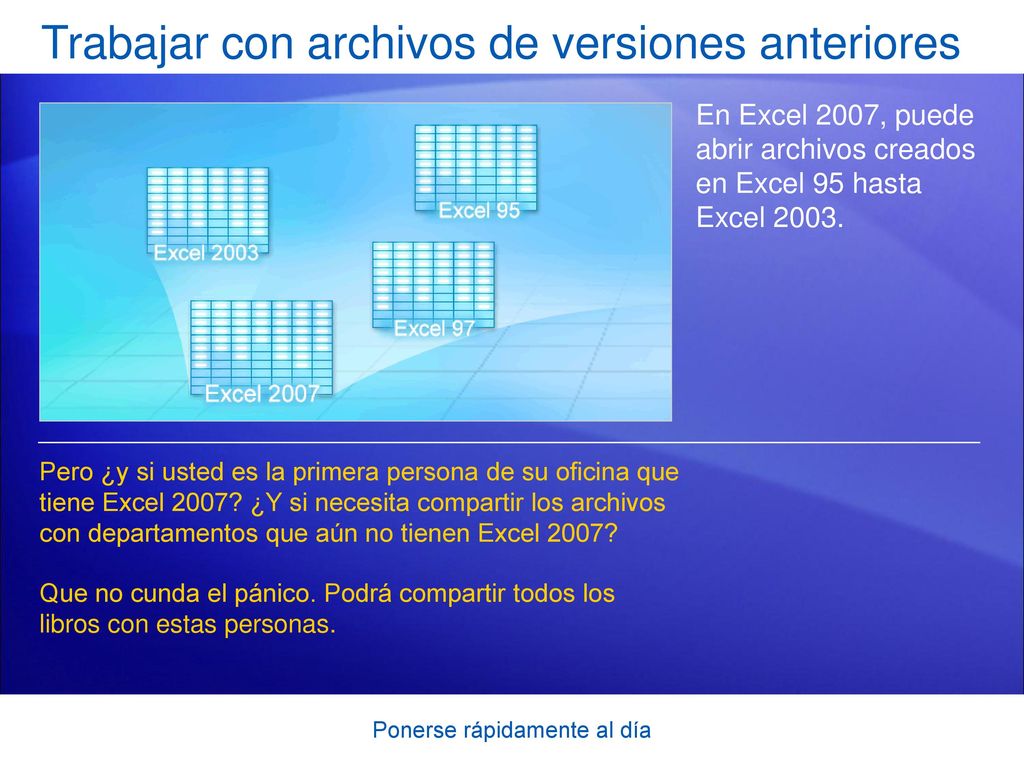 Trabajar con archivos de versiones anteriores

Excel 95

Excel 2003

Excel 97

Excel 2007

En Excel 2007, puede abrir archivos creados en Excel 95 hasta Excel 2003.

Pero ¿y si usted es la primera persona de su oficina que tiene Excel 2007? ¿Y si necesita compartir los archivos con departamentos que aún no tienen Excel 2007?

Que no cunda el pánico. Podrá compartir todos los libros con estas personas.

Ponerse rápidamente al día